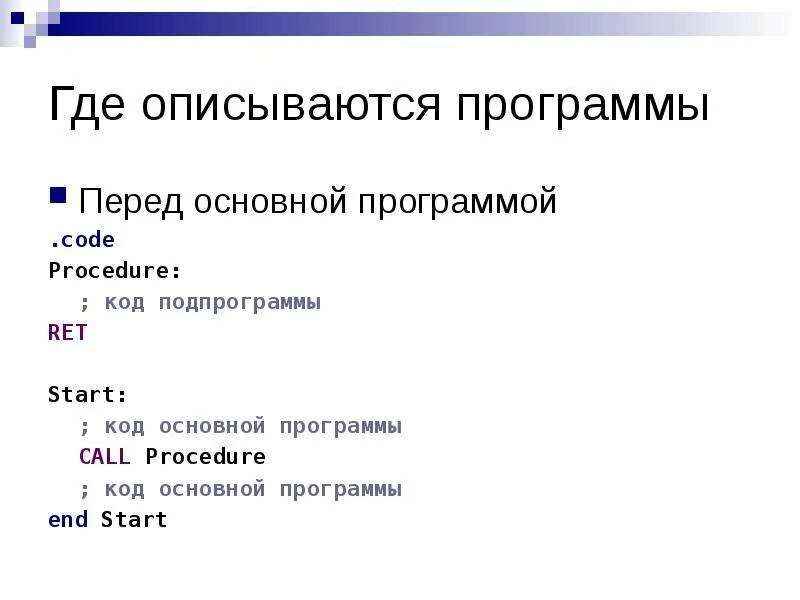 Где описываются программы

Перед основной программой

.code
Procedure:
; код подпрограммы
RET

Start:
; код основной программы
CALL Procedure
; код основной программы
end Start